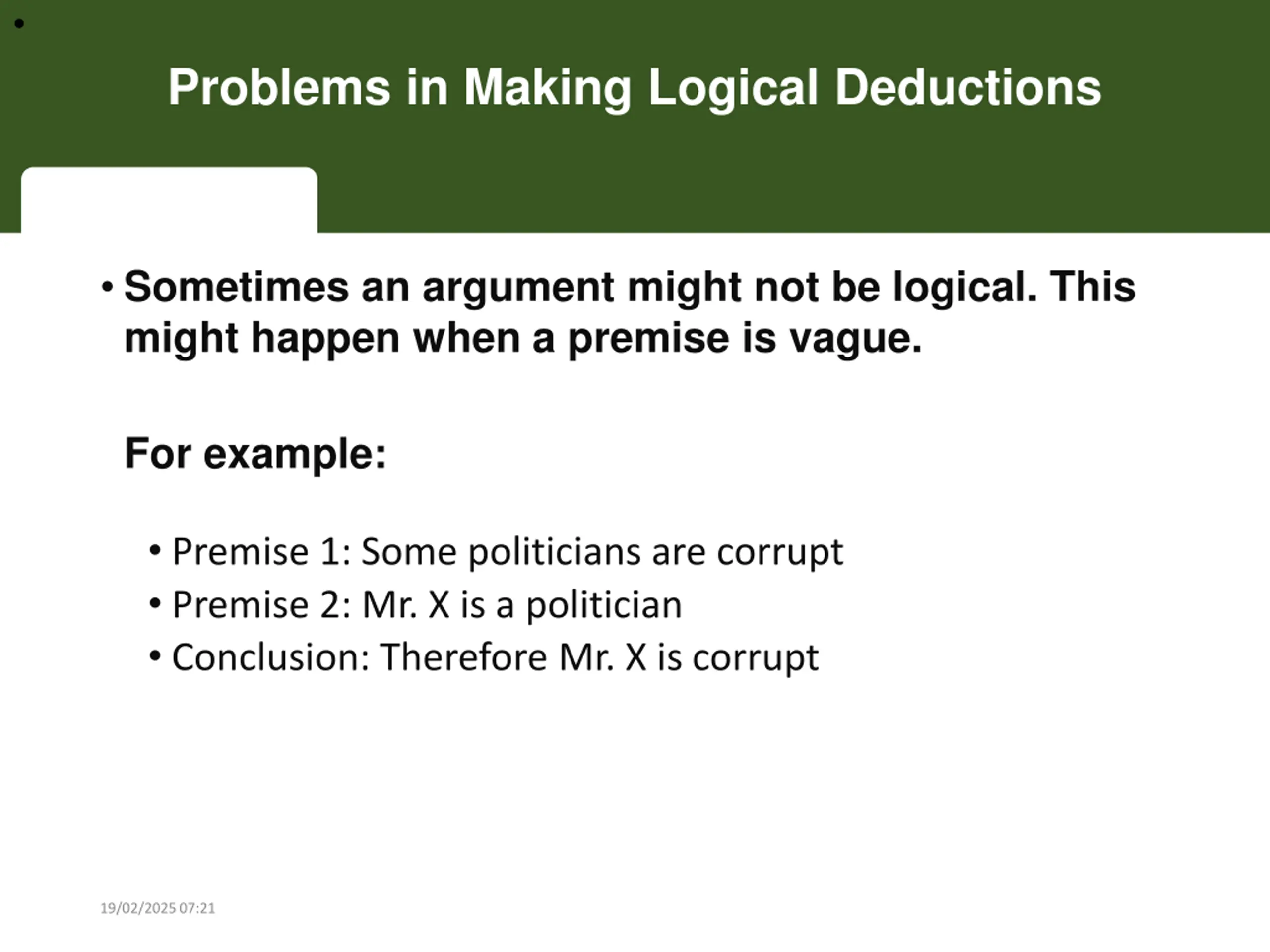 Problems in Making Logical Deductions

• Sometimes an argument might not be logical. This might happen when a premise is vague.

For example:

• Premise 1: Some politicians are corrupt
• Premise 2: Mr. X is a politician
• Conclusion: Therefore Mr. X is corrupt

19/02/2025 07:21